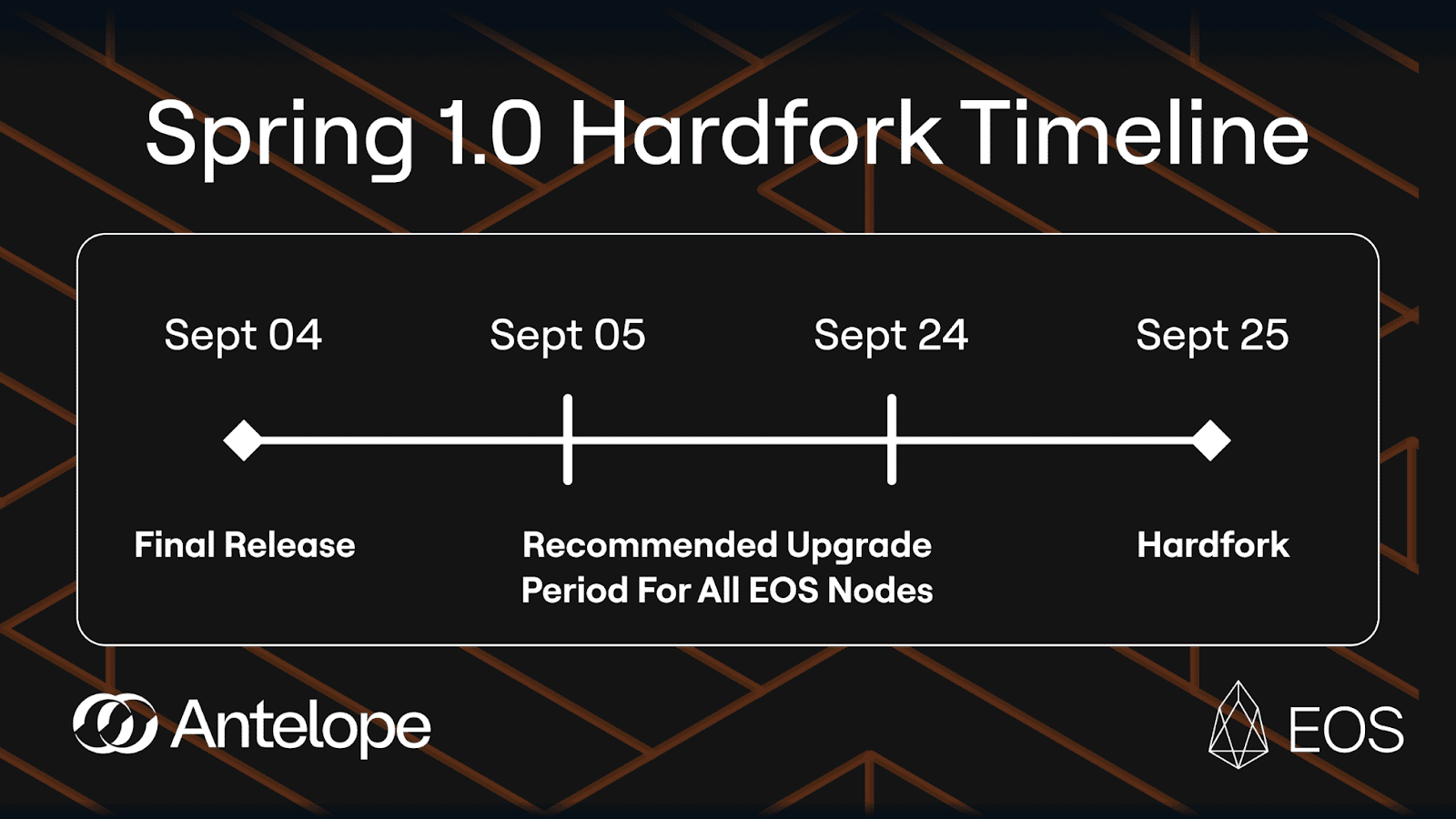 Spring 1.0 Hardfork Timeline

Sept 04

Sept 05

Sept 24

Sept 25

Final Release

Recommended Upgrade Period For All EOS Nodes

Hardfork

Antelope

EOS